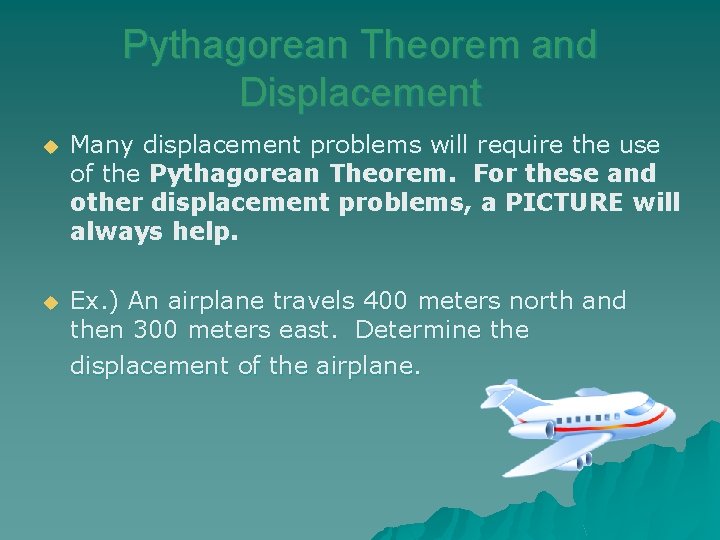 Pythagorean Theorem and Displacement

Many displacement problems will require the use of the Pythagorean Theorem. For these and other displacement problems, a PICTURE will always help.

Ex.) An airplane travels 400 meters north and then 300 meters east. Determine the displacement of the airplane.